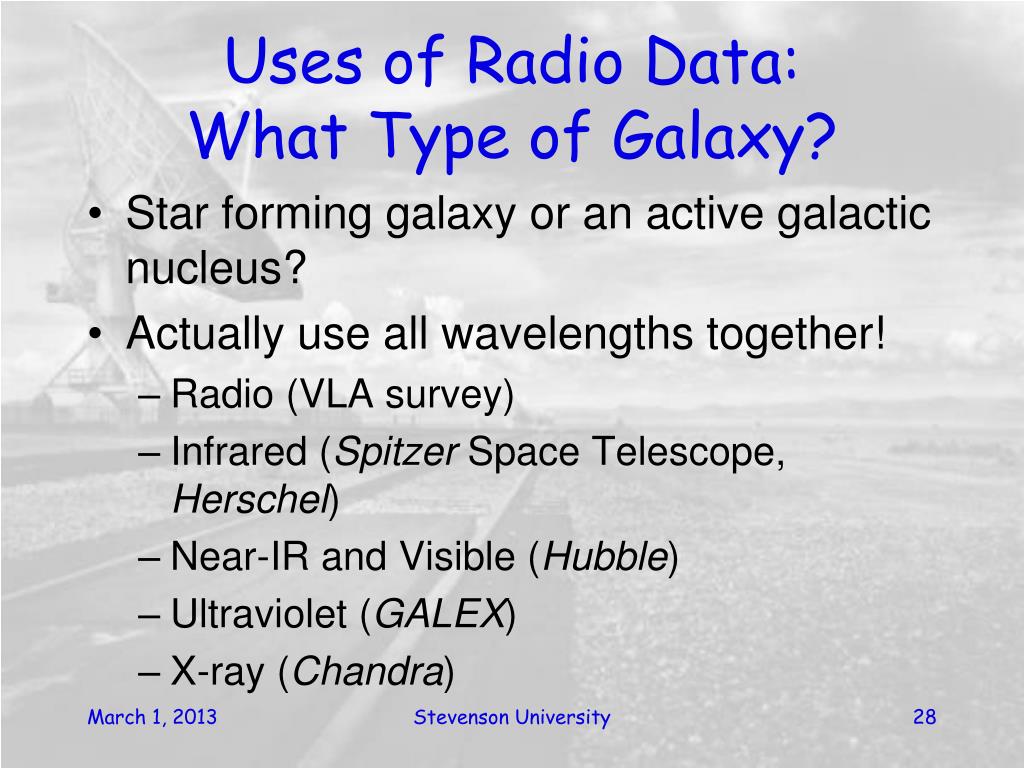 Uses of Radio Data:
What Type of Galaxy?

• Star forming galaxy or an active galactic nucleus?
• Actually use all wavelengths together!
– Radio (VLA survey)
– Infrared (Spitzer Space Telescope, Herschel)
– Near-IR and Visible (Hubble)
– Ultraviolet (GALEX)
– X-ray (Chandra)

March 1, 2013
Stevenson University
28